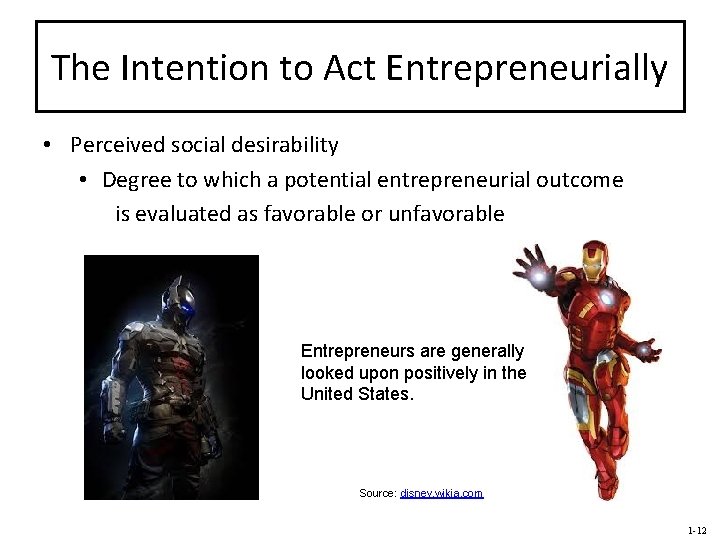 The Intention to Act Entrepreneurially

• Perceived social desirability
  • Degree to which a potential entrepreneurial outcome is evaluated as favorable or unfavorable

Entrepreneurs are generally looked upon positively in the United States.

Source: disney.wikia.com

1-12